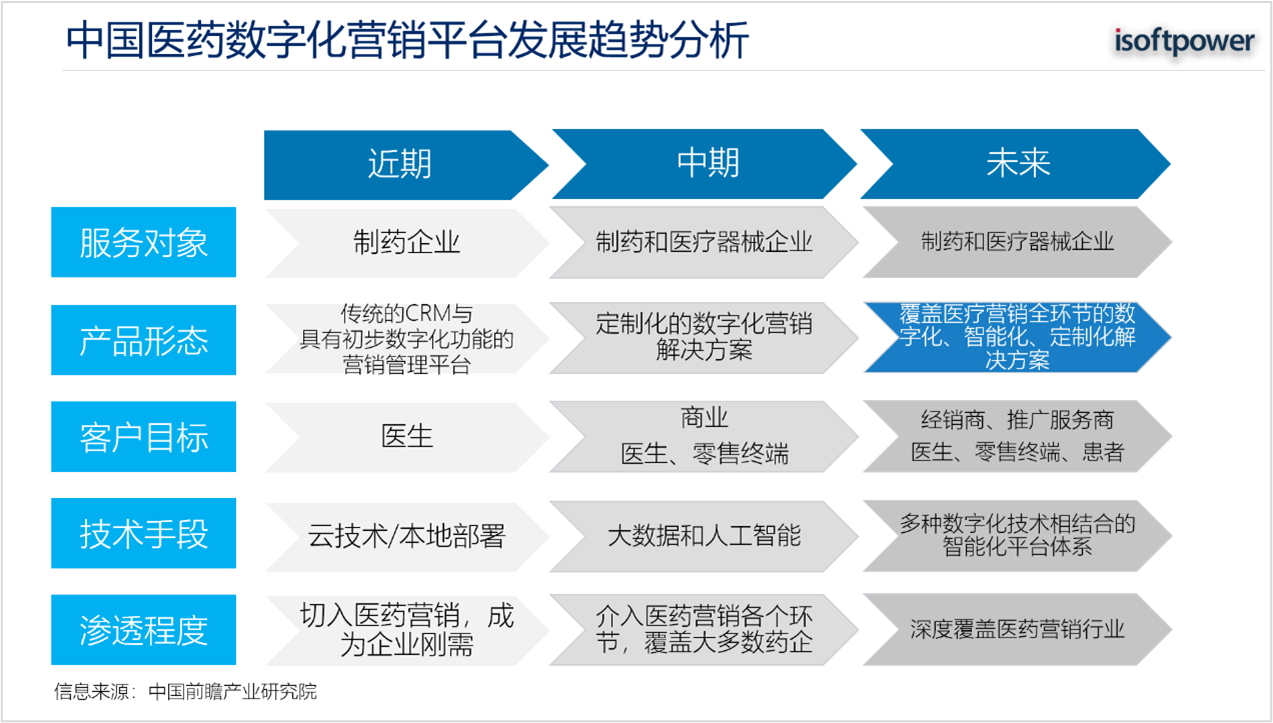 中国医药数字化营销平台发展趋势分析

isoftpower

| | 近期 | 中期 | 未来 |
|---|---|---|---|
| 服务对象 | 制药企业 | 制药和医疗器械企业 | 制药和医疗器械企业 |
| 产品形态 | 传统的CRM与具有初步数字化功能的营销管理平台 | 定制化的数字化营销解决方案 | 覆盖医疗营销全环节的数字化、智能化、定制化解决方案 |
| 客户目标 | 医生 | 商业 医生、零售终端 | 经销商、推广服务商 医生、零售终端、患者 |
| 技术手段 | 云技术/本地部署 | 大数据和人工智能 | 多种数字化技术相结合的智能化平台体系 |
| 渗透程度 | 切入医药营销，成为企业刚需 | 介入医药营销各个环节，覆盖大多数药企 | 深度覆盖医药营销行业 |

信息来源：中国前瞻产业研究院